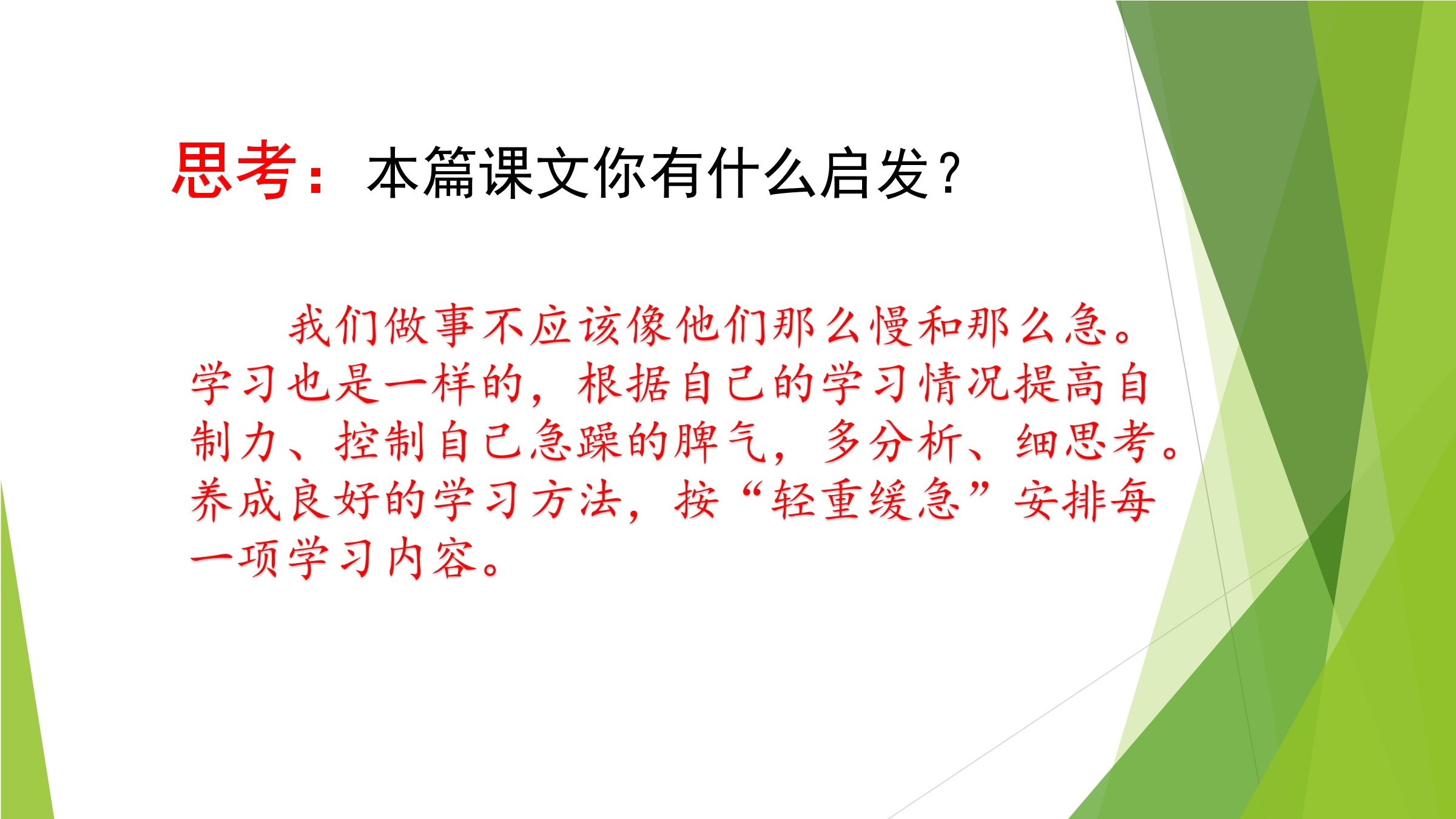 思考：本篇课文你有什么启发？

我们做事不应该像他们那么慢和那么急。学习也是一样的，根据自己的学习情况提高自制力、控制自己急躁的脾气，多分析、细思考。养成良好的学习方法，按“轻重缓急”安排每一项学习内容。